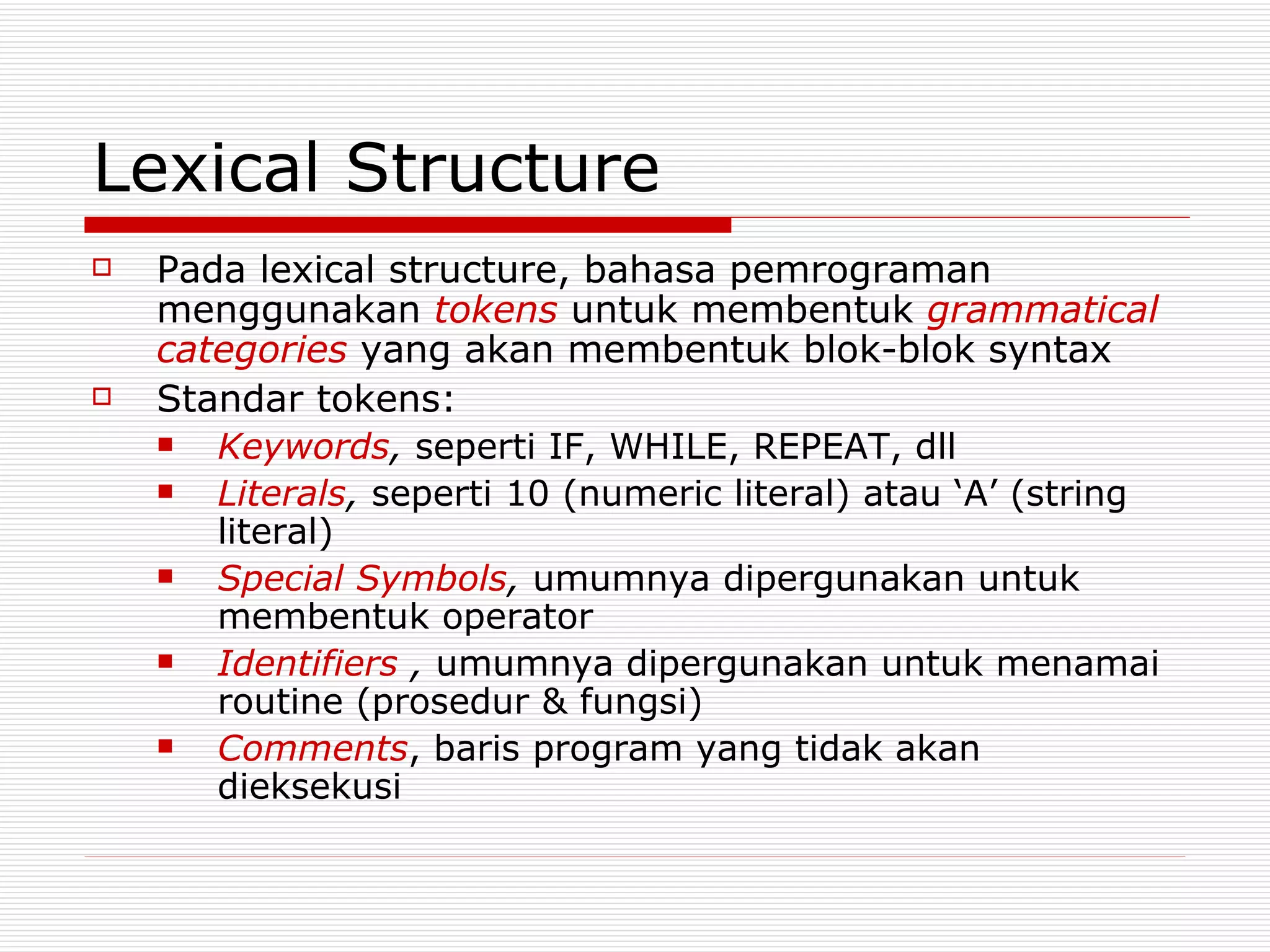 Lexical Structure

Pada lexical structure, bahasa pemrograman menggunakan tokens untuk membentuk grammatical categories yang akan membentuk blok-blok syntax

Standar tokens:

Keywords, seperti IF, WHILE, REPEAT, dll

Literals, seperti 10 (numeric literal) atau ‘A’ (string literal)

Special Symbols, umumnya dipergunakan untuk membentuk operator

Identifiers , umumnya dipergunakan untuk menamai routine (prosedur & fungsi)

Comments, baris program yang tidak akan dieksekusi